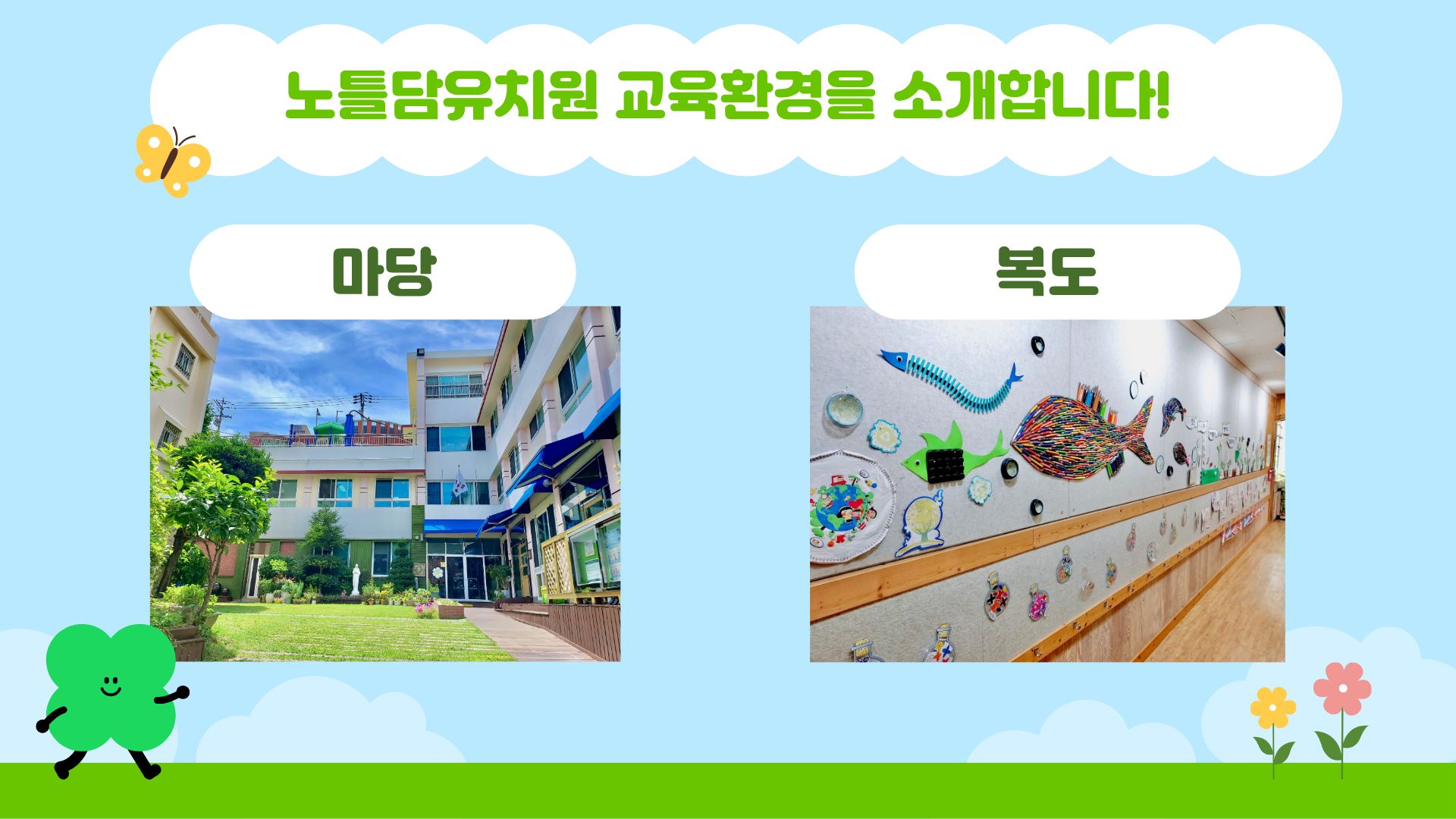 노틀담유치원 교육환경을 소개합니다!

마당

복도